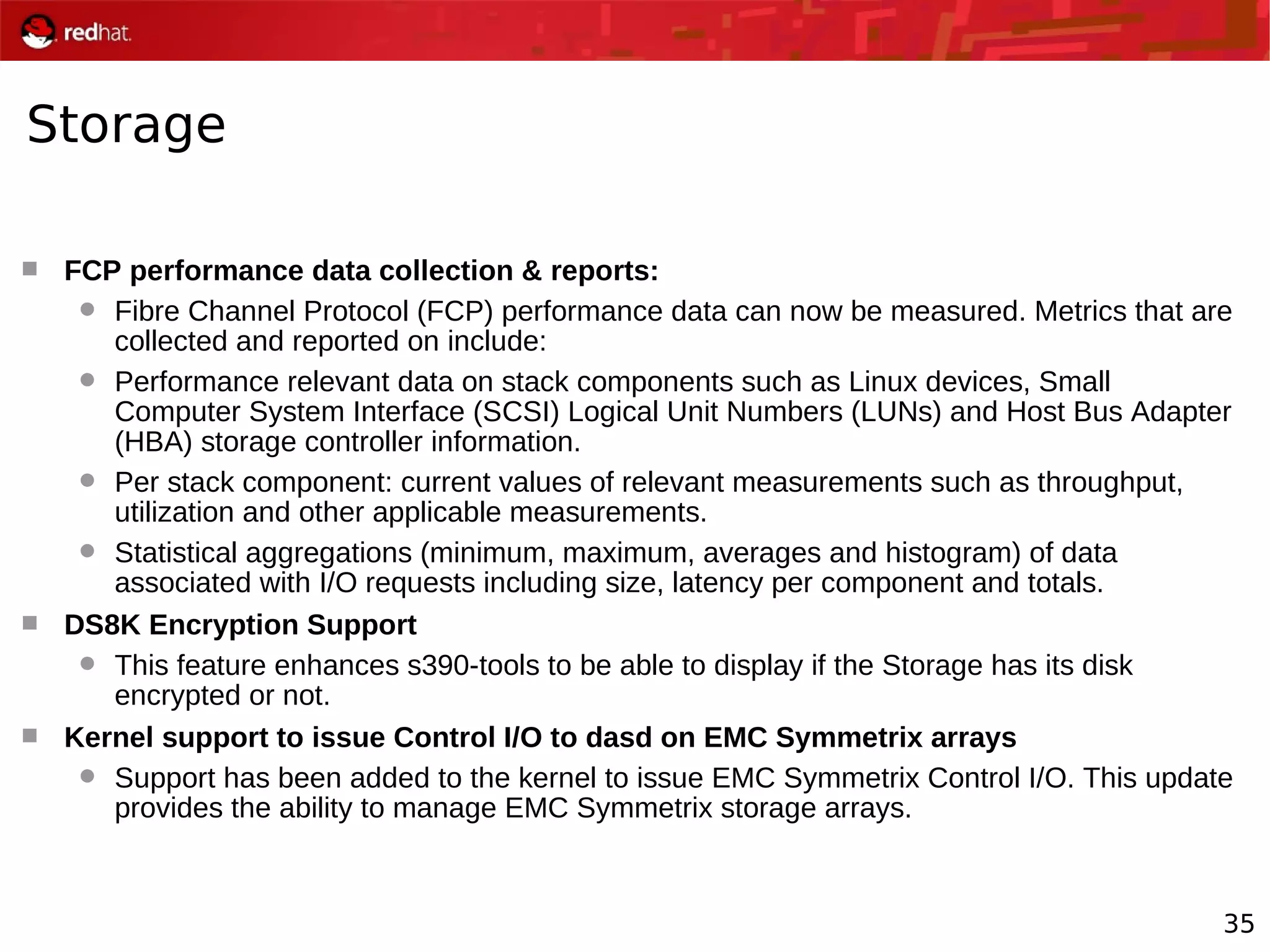 redhat.

Storage

FCP performance data collection & reports:

Fibre Channel Protocol (FCP) performance data can now be measured. Metrics that are collected and reported on include:

Performance relevant data on stack components such as Linux devices, Small Computer System Interface (SCSI) Logical Unit Numbers (LUNs) and Host Bus Adapter (HBA) storage controller information.

Per stack component: current values of relevant measurements such as throughput, utilization and other applicable measurements.

Statistical aggregations (minimum, maximum, averages and histogram) of data associated with I/O requests including size, latency per component and totals.

DS8K Encryption Support

This feature enhances s390-tools to be able to display if the Storage has its disk encrypted or not.

Kernel support to issue Control I/O to dasd on EMC Symmetrix arrays

Support has been added to the kernel to issue EMC Symmetrix Control I/O. This update provides the ability to manage EMC Symmetrix storage arrays.

35